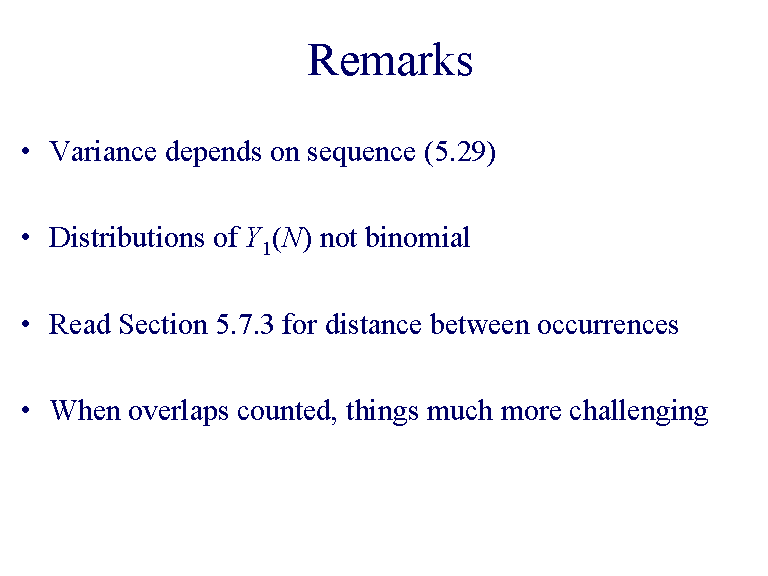 Remarks

• Variance depends on sequence (5.29)

• Distributions of $Y_1(N)$ not binomial

• Read Section 5.7.3 for distance between occurrences

• When overlaps counted, things much more challenging